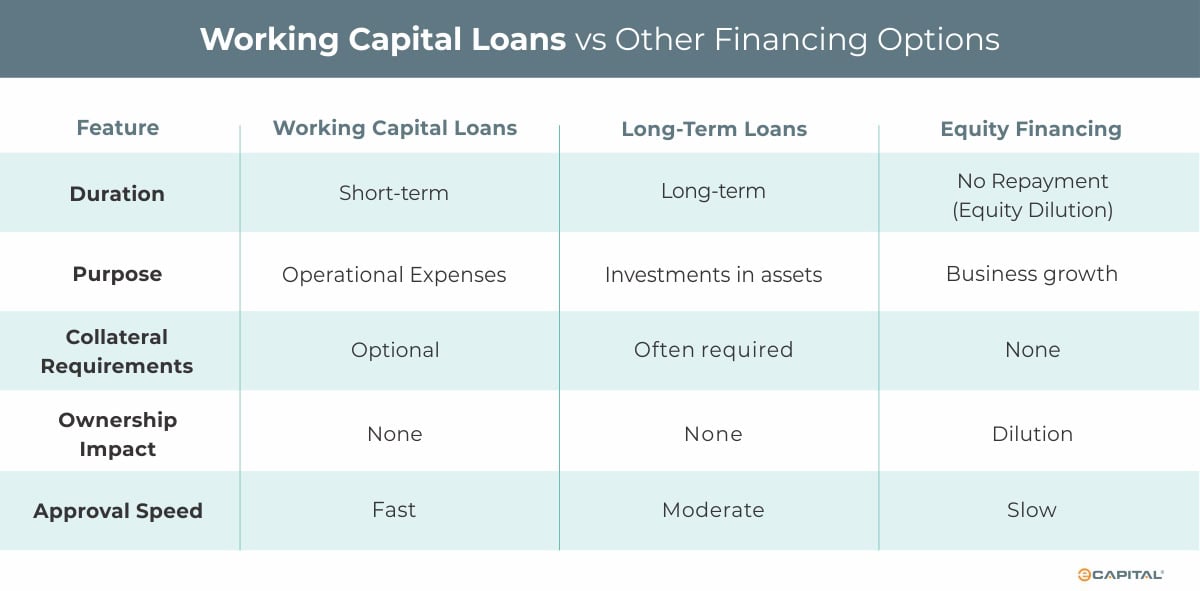 Working Capital Loans vs Other Financing Options

| Feature | Working Capital Loans | Long-Term Loans | Equity Financing |
|---|---|---|---|
| Duration | Short-term | Long-term | No Repayment (Equity Dilution) |
| Purpose | Operational Expenses | Investments in assets | Business growth |
| Collateral Requirements | Optional | Often required | None |
| Ownership Impact | None | None | Dilution |
| Approval Speed | Fast | Moderate | Slow |

eCAPITAL